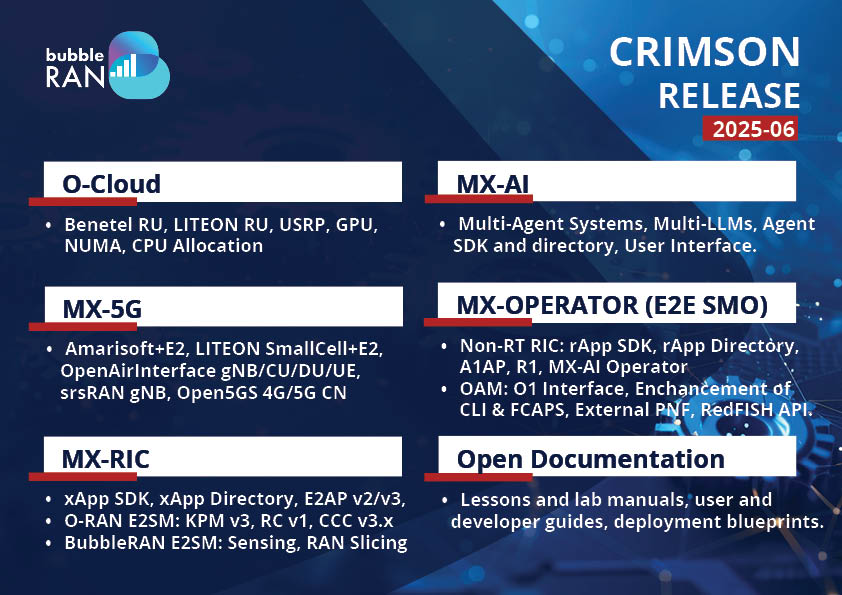 bubble RAN

CRIMSON RELEASE 2025-06

O-Cloud

• Benetel RU, LITEON RU, USRP, GPU, NUMA, CPU Allocation

MX-5G

• Amarisoft+E2, LITEON SmallCell+E2, OpenAirInterface gNB/CU/DU/UE, srsRAN gNB, Open5GS 4G/5G CN

MX-RIC

• xApp SDK, xApp Directory, E2AP v2/v3,
• O-RAN E2SM: KPM v3, RC v1, CCC v3.x
• BubbleRAN E2SM: Sensing, RAN Slicing

MX-AI

• Multi-Agent Systems, Multi-LLMs, Agent SDK and directory, User Interface.

MX-OPERATOR (E2E SMO)

• Non-RT RIC: rApp SDK, rApp Directory, A1AP, R1, MX-AI Operator
• OAM: O1 Interface, Enchancement of CLI & FCAPS, External PNF, RedFISH API.

Open Documentation

• Lessons and lab manuals, user and developer guides, deployment blueprints.